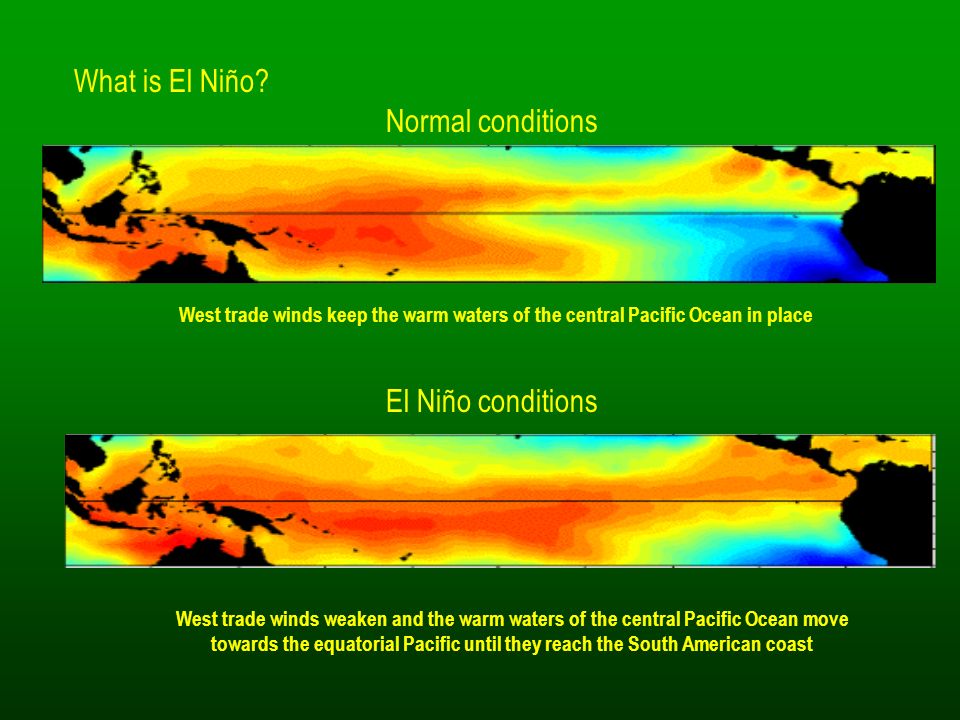 What is El Niño?

Normal conditions

West trade winds keep the warm waters of the central Pacific Ocean in place

El Niño conditions

West trade winds weaken and the warm waters of the central Pacific Ocean move towards the equatorial Pacific until they reach the South American coast